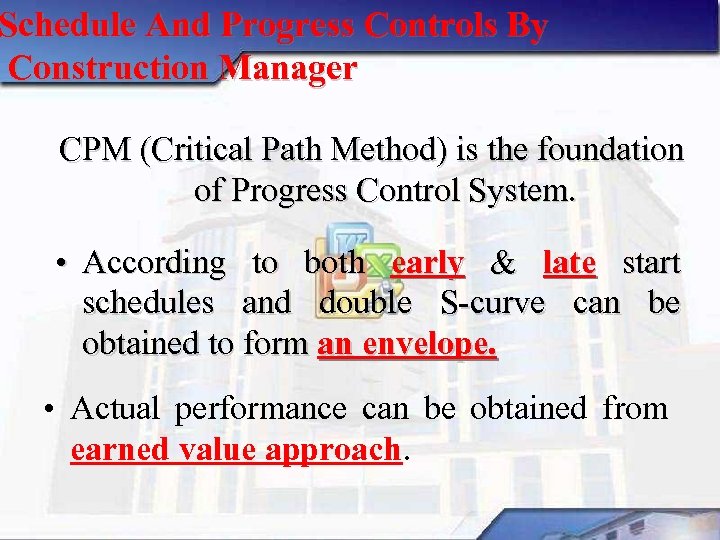 Schedule And Progress Controls By Construction Manager

CPM (Critical Path Method) is the foundation of Progress Control System.

• According to both early & late start schedules and double S-curve can be obtained to form an envelope.

• Actual performance can be obtained from earned value approach.